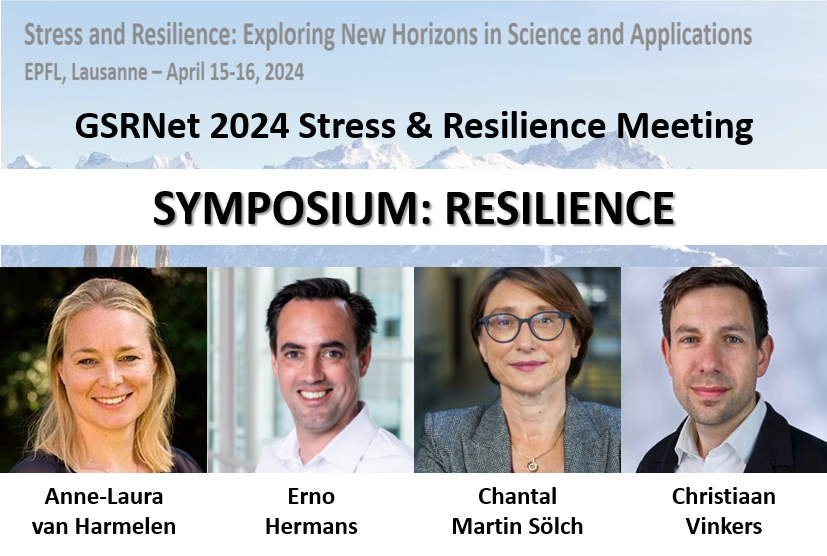 Stress and Resilience: Exploring New Horizons in Science and Applications
EPFL, Lausanne – April 15-16, 2024

GSRNet 2024 Stress & Resilience Meeting

SYMPOSIUM: RESILIENCE

Anne-Laura van Harmelen

Erno Hermans

Chantal Martin Sölch

Christiaan Vinkers